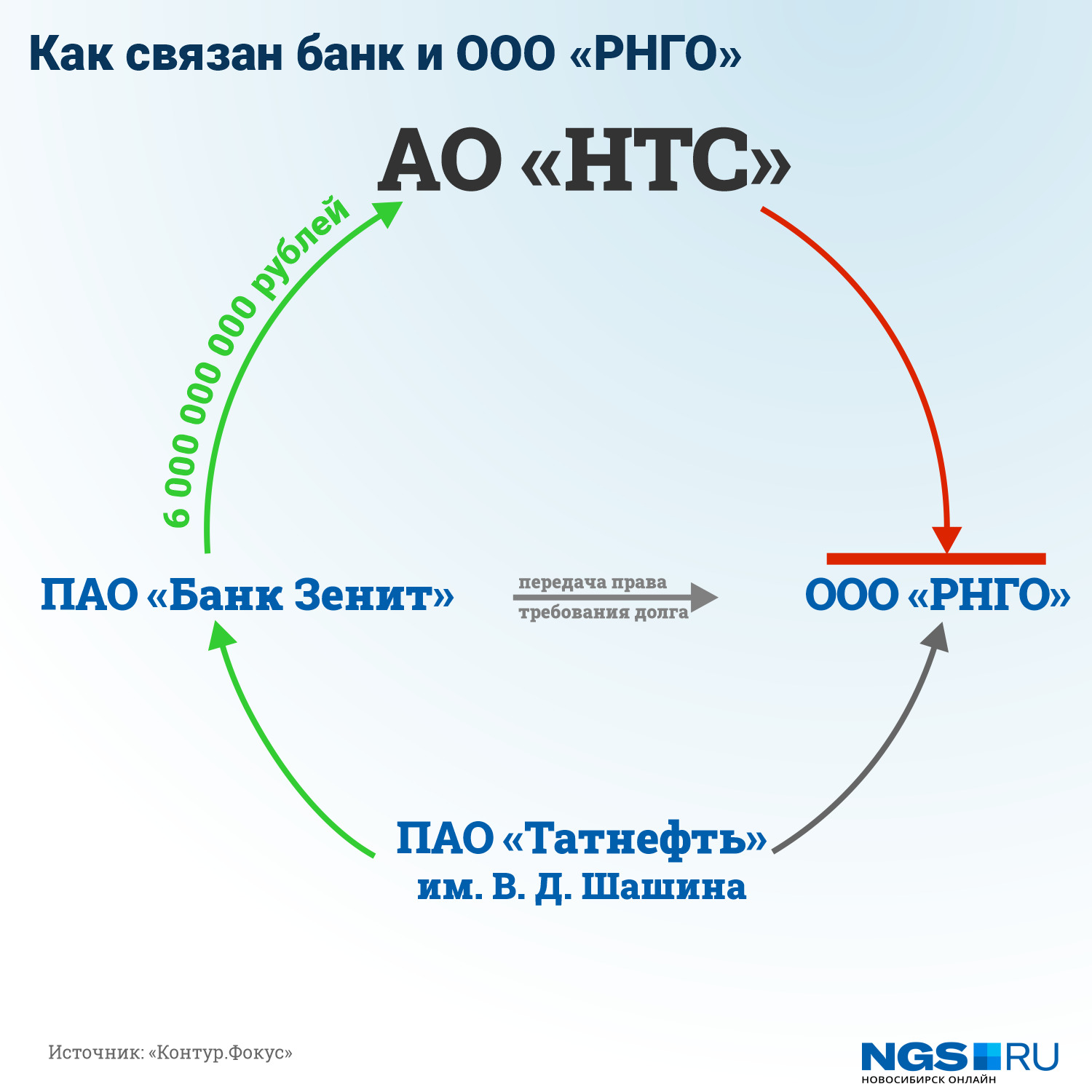 Как связан банк и ООО «РНГО»

АО «НТС»

6 000 000 000 рублей

ПАО «Банк Зенит»

передача права требования долга

ООО «РНГО»

ПАО «Татнефть» им. В. Д. Шашина

Источник: «Контур.Фокус»

NGS RU
НОВОСИБИРСК ОНЛАЙН